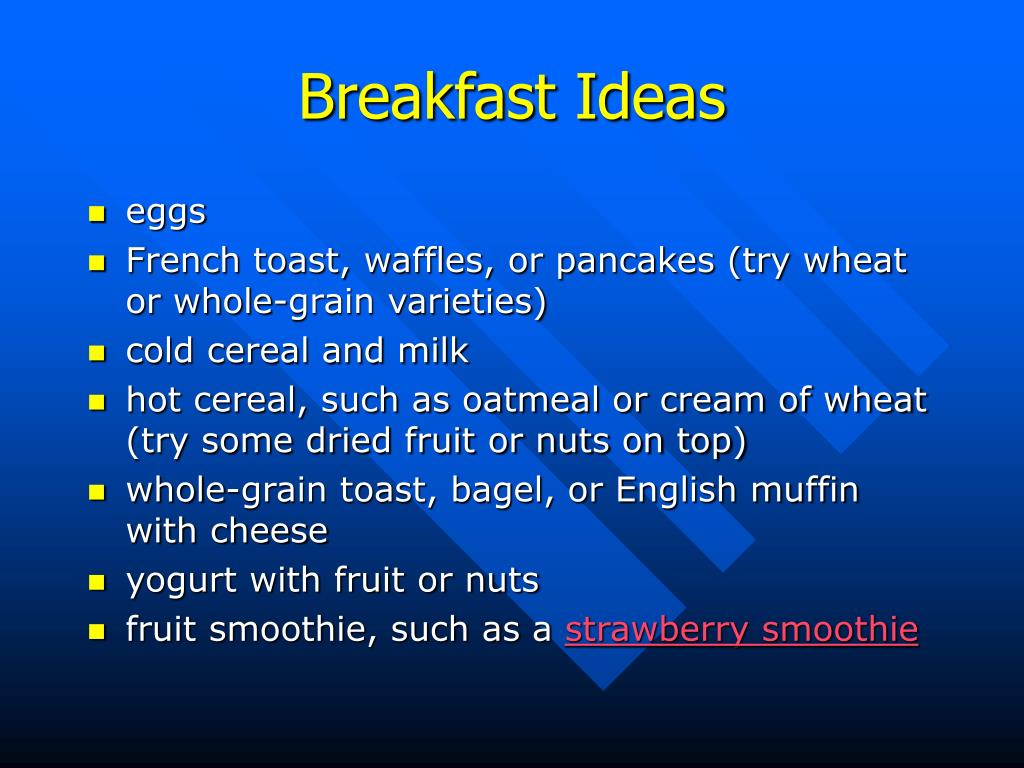 Breakfast Ideas

- eggs
- French toast, waffles, or pancakes (try wheat or whole-grain varieties)
- cold cereal and milk
- hot cereal, such as oatmeal or cream of wheat (try some dried fruit or nuts on top)
- whole-grain toast, bagel, or English muffin with cheese
- yogurt with fruit or nuts
- fruit smoothie, such as a strawberry smoothie